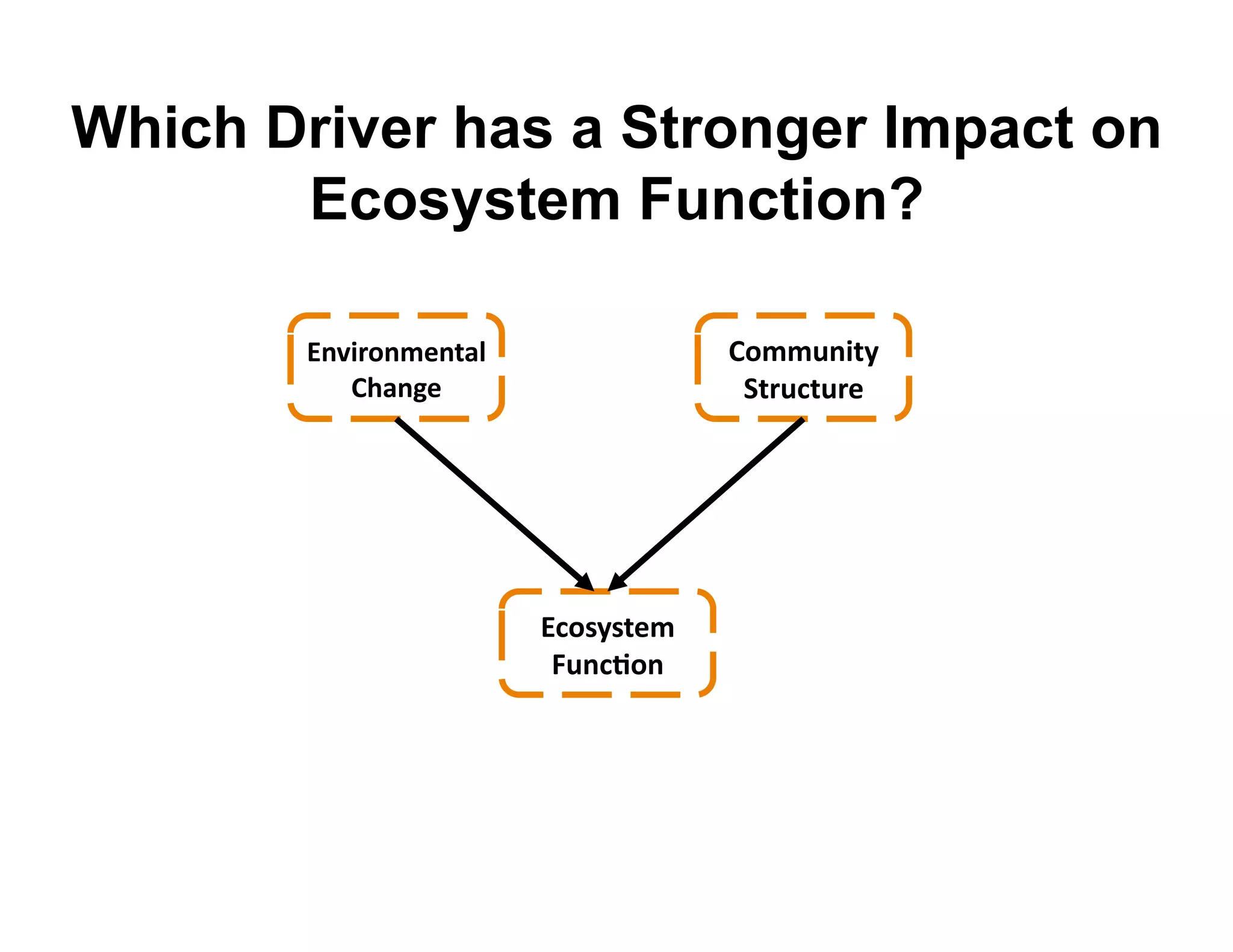 Which Driver has a Stronger Impact on Ecosystem Function?

Environmental Change

Community Structure

Ecosystem Function